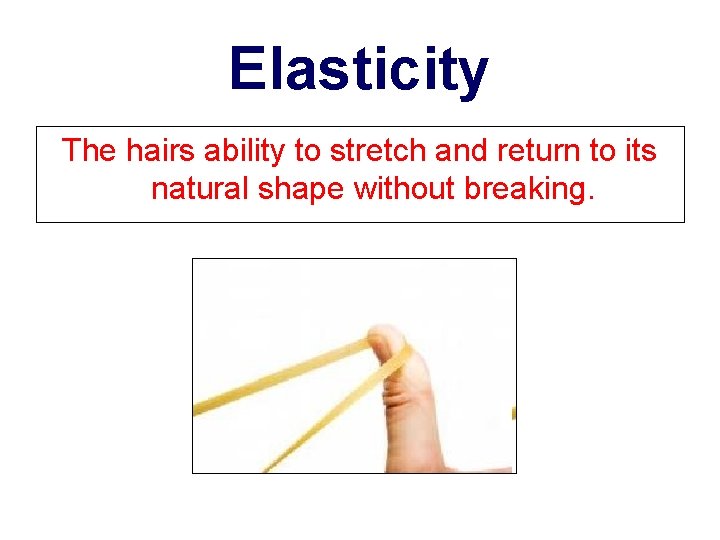 Elasticity

The hairs ability to stretch and return to its natural shape without breaking.